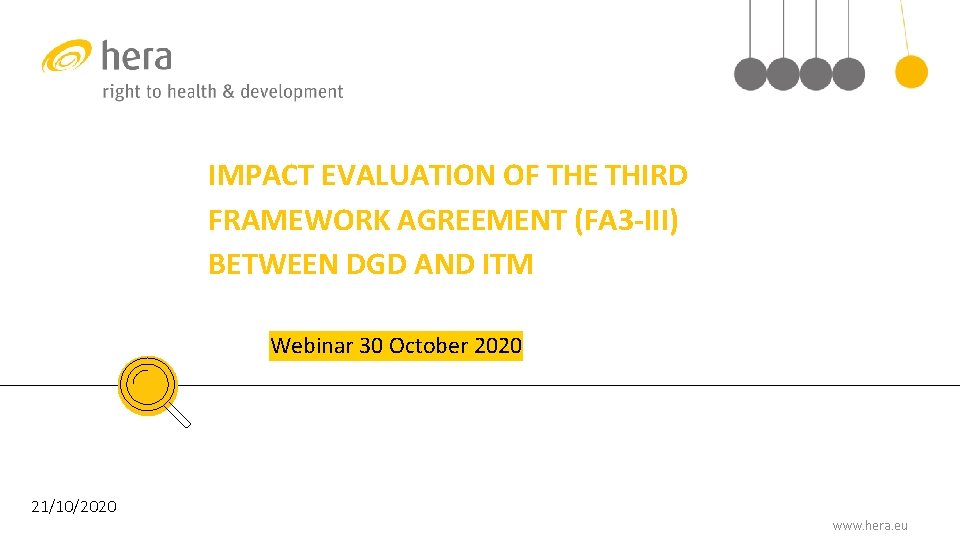 hera
right to health & development

IMPACT EVALUATION OF THE THIRD FRAMEWORK AGREEMENT (FA3-III) BETWEEN DGD AND ITM

Webinar 30 October 2020

21/10/2020

www.hera.eu